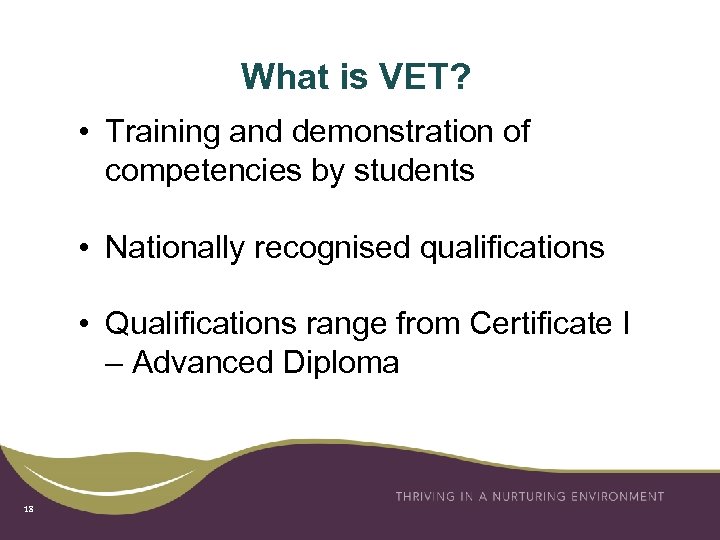 What is VET?

• Training and demonstration of competencies by students

• Nationally recognised qualifications

• Qualifications range from Certificate I – Advanced Diploma

THRIVING IN A NURTURING ENVIRONMENT

18